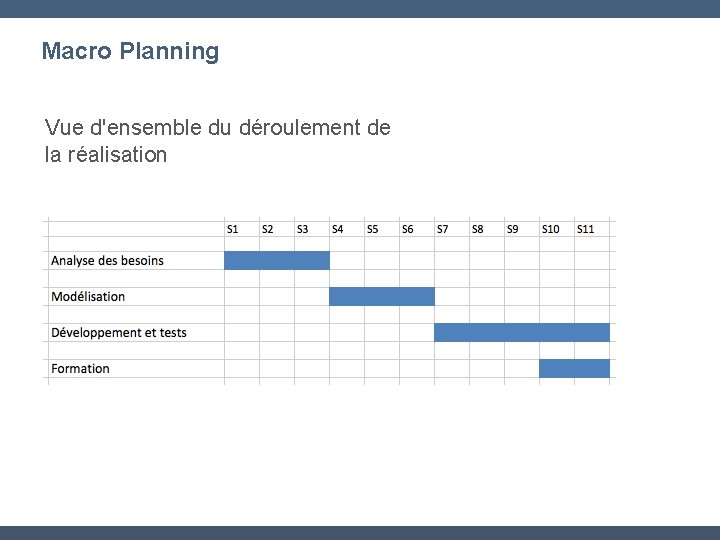 Macro Planning

Vue d'ensemble du déroulement de la réalisation

| | S1 | S2 | S3 | S4 | S5 | S6 | S7 | S8 | S9 | S10 | S11 |
|---|---|---|---|---|---|---|---|---|---|---|---|
| Analyse des besoins | | | | | | | | | | | |
| Modélisation | | | | | | | | | | | |
| Développement et tests | | | | | | | | | | | |
| Formation | | | | | | | | | | | |